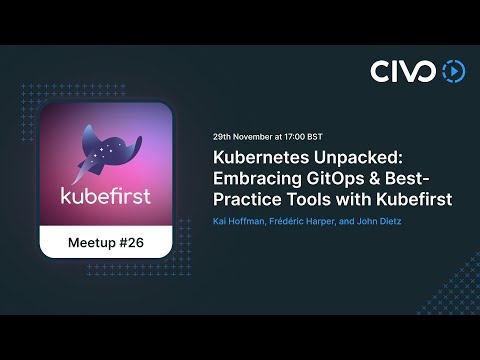 CIVO

kubefirst

Meetup #26

29th November at 17:00 BST

Kubernetes Unpacked: Embracing GitOps & Best-Practice Tools with Kubefirst

Kai Hoffman, Frédéric Harper, and John Dietz